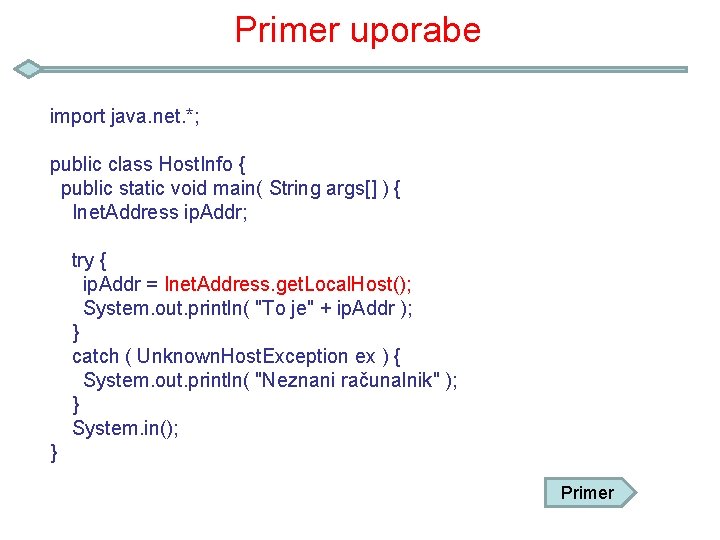 Primer uporabe

import java.net.*;

public class HostInfo {
  public static void main( String args[] ) {
    InetAddress ipAddr;

    try {
      ipAddr = InetAddress.getLocalHost();
      System.out.println( "To je" + ipAddr );
    }
    catch ( UnknownHostException ex ) {
      System.out.println( "Neznani računalnik" );
    }
    System.in();
}

Primer